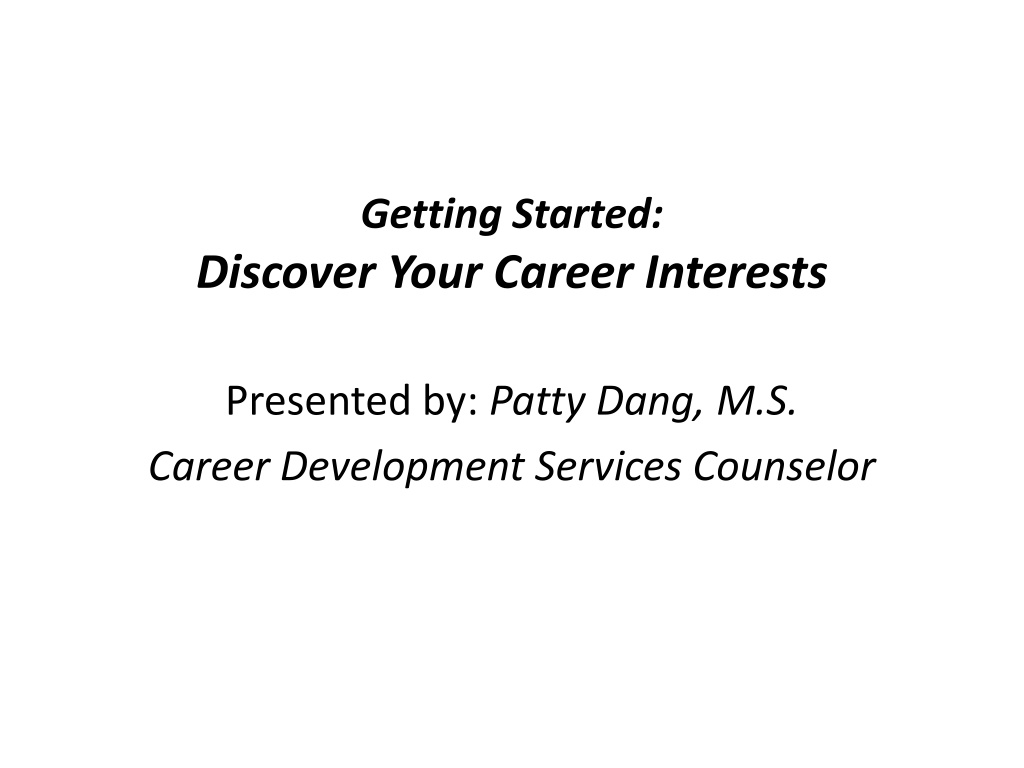 Getting Started:
Discover Your Career Interests

Presented by: Patty Dang, M.S.
Career Development Services Counselor